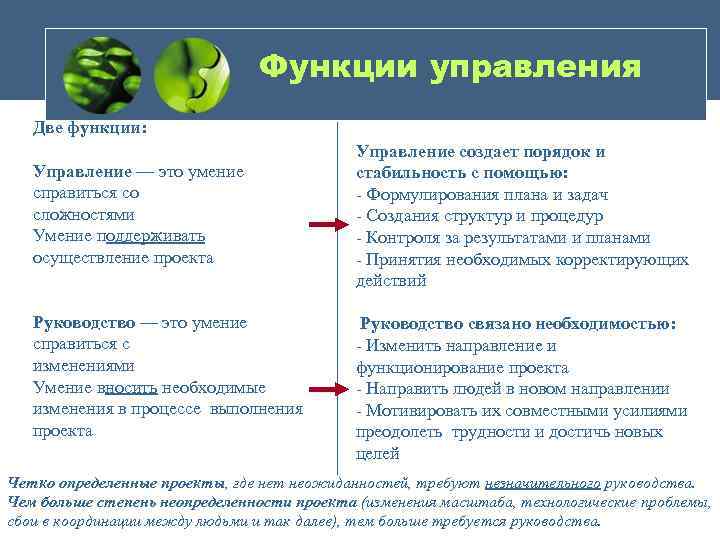 Функции управления

Две функции:

Управление — это умение справиться со сложностями
Умение поддерживать осуществление проекта

Руководство — это умение справиться с изменениями
Умение вносить необходимые изменения в процессе выполнения проекта.

Управление создает порядок и стабильность с помощью:
- Формулирования плана и задач
- Создания структур и процедур
- Контроля за результатами и планами
- Принятия необходимых корректирующих действий

Руководство связано необходимостью:
- Изменить направление и функционирование проекта
- Направить людей в новом направлении
- Мотивировать их совместными усилиями преодолеть трудности и достичь новых целей

Четко определенные проекты, где нет неожиданностей, требуют незначительного руководства.
Чем больше степень неопределенности проекта (изменения масштаба, технологические проблемы, сбои в координации между людьми и так далее), тем больше требуется руководства.